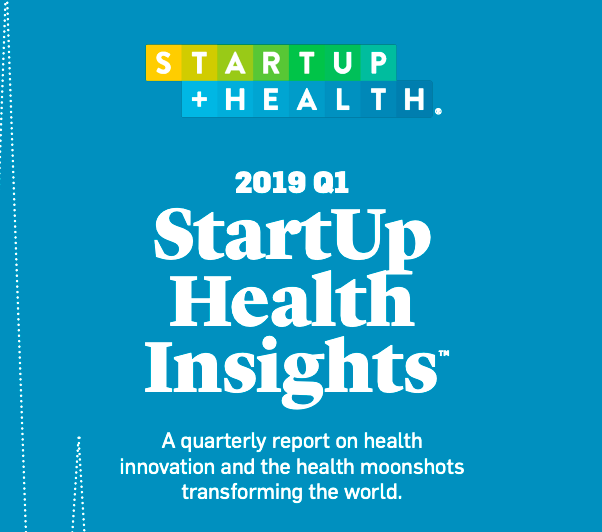 STARTUP
+HEALTH®

2019 Q1

StartUp Health Insights™

A quarterly report on health innovation and the health moonshots transforming the world.